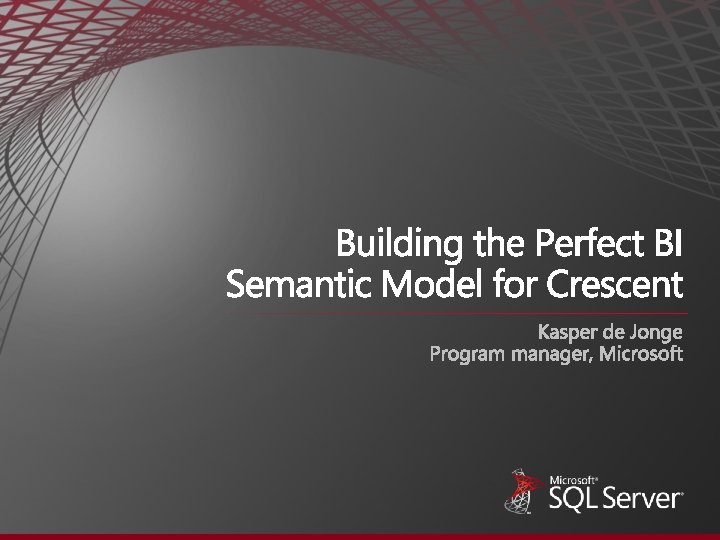 Building the Perfect BI Semantic Model for Crescent

Kasper de Jonge
Program manager, Microsoft

Microsoft® SQL Server®